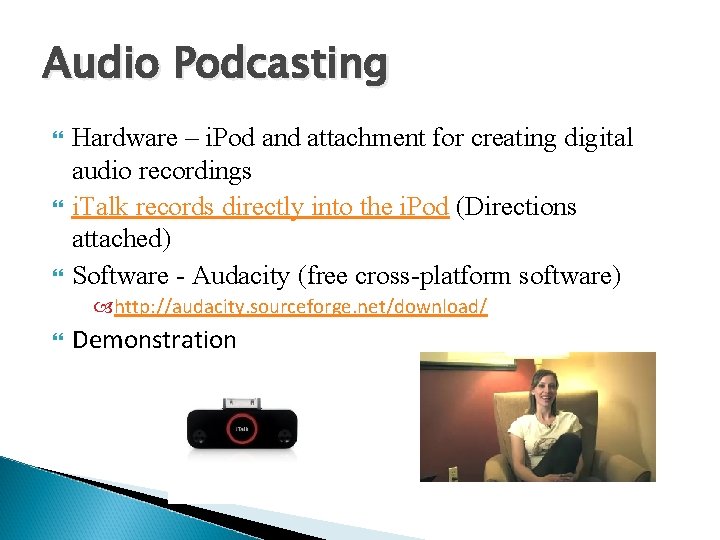 Audio Podcasting

Hardware – iPod and attachment for creating digital audio recordings

iTalk records directly into the iPod (Directions attached)

Software - Audacity (free cross-platform software)

http://audacity.sourceforge.net/download/

Demonstration

iTalk